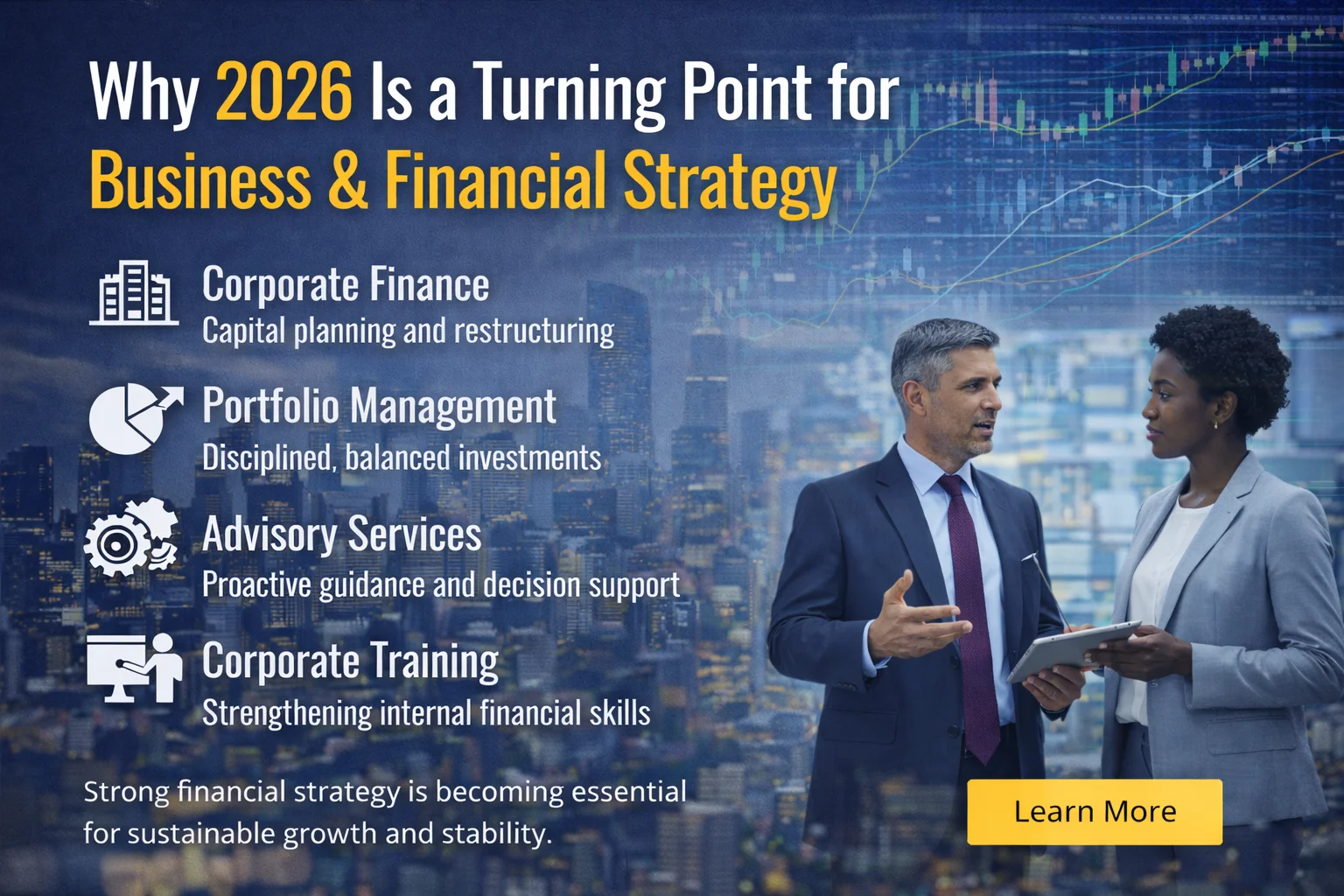 Why 2026 Is a Turning Point for Business & Financial Strategy

Corporate Finance
Capital planning and restructuring

Portfolio Management
Disciplined, balanced investments

Advisory Services
Proactive guidance and decision support

Corporate Training
Strengthening internal financial skills

Strong financial strategy is becoming essential for sustainable growth and stability.

Learn More